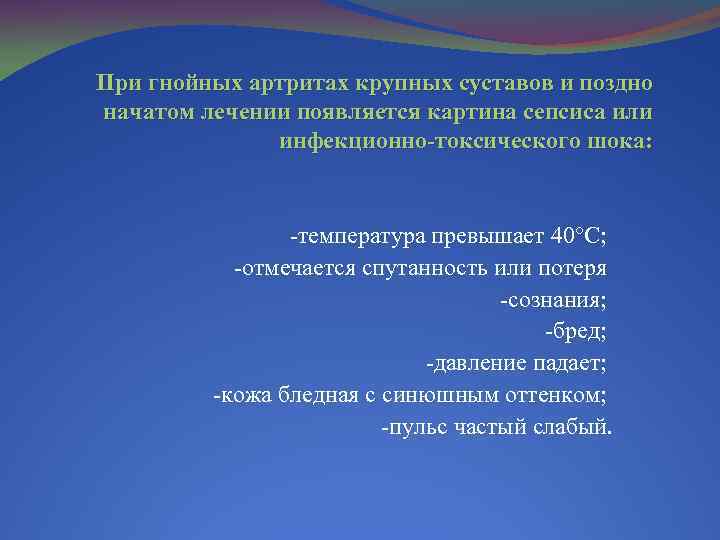 При гнойных артритах крупных суставов и поздно начатом лечении появляется картина сепсиса или инфекционно-токсического шока:

-температура превышает 40°С;
-отмечается спутанность или потеря
-сознания;
-бред;
-давление падает;
-кожа бледная с синюшным оттенком;
-пульс частый слабый.